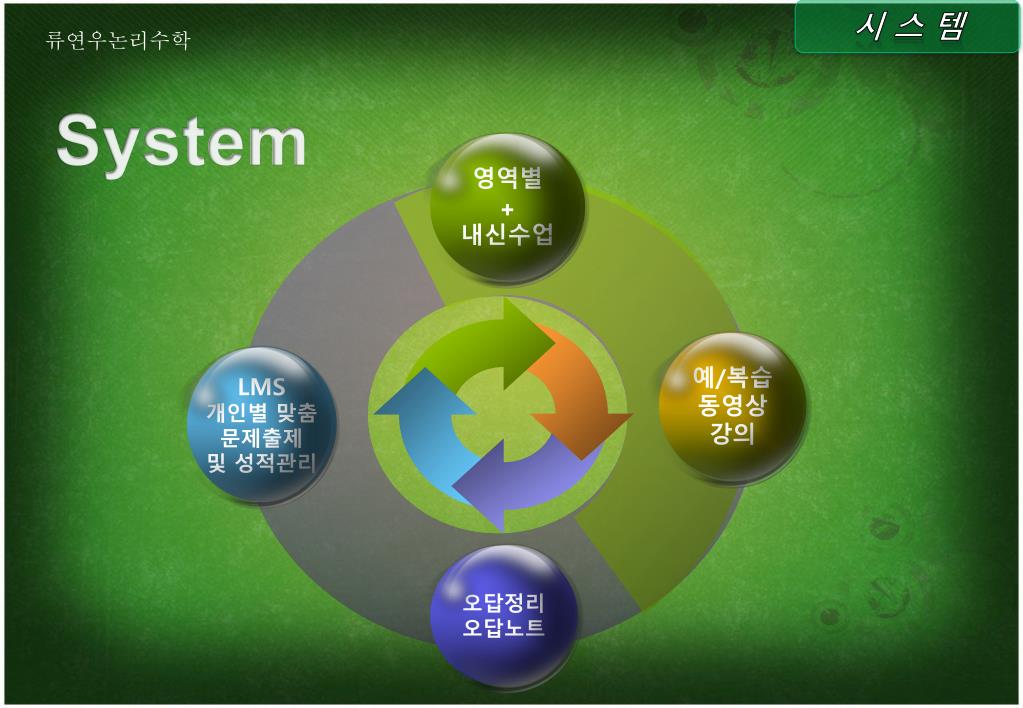 류연우논리수학

시 스 템

System

영역별
+
내신수업

예/복습
동영상
강의

오답정리
오답노트

LMS
개인별 맞춤
문제출제
및 성적관리